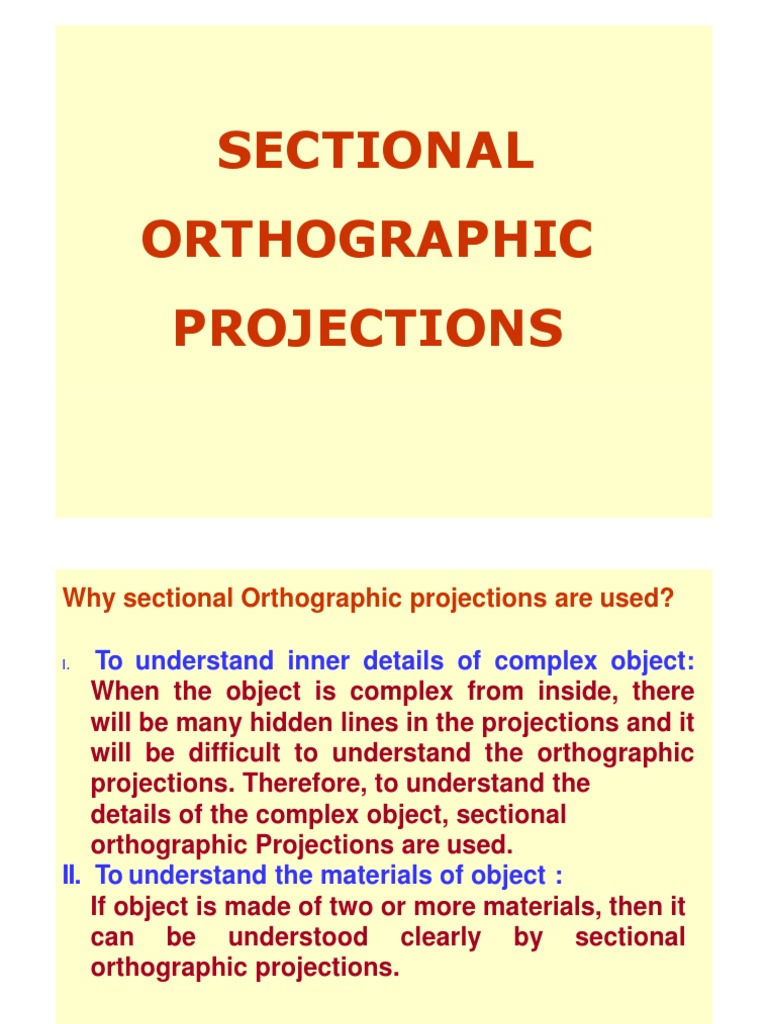 SECTIONAL ORTHOGRAPHIC PROJECTIONS

Why sectional Orthographic projections are used?

I. To understand inner details of complex object: When the object is complex from inside, there will be many hidden lines in the projections and it will be difficult to understand the orthographic projections. Therefore, to understand the details of the complex object, sectional orthographic Projections are used.

II. To understand the materials of object : If object is made of two or more materials, then it can be understood clearly by sectional orthographic projections.